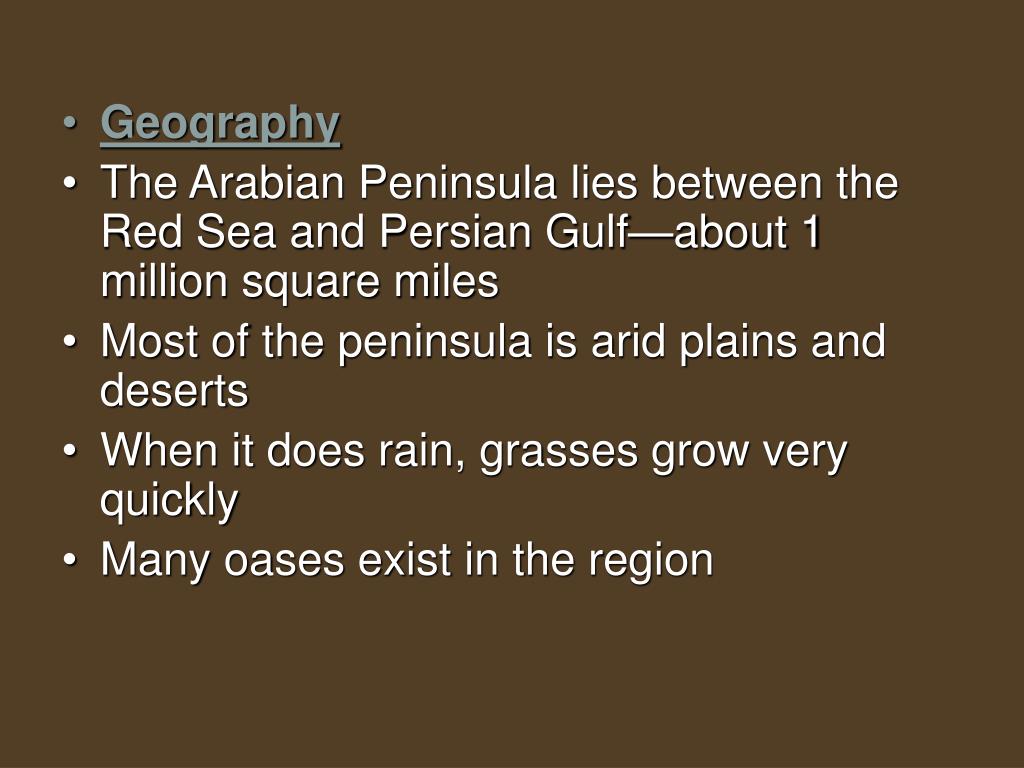 • Geography
• The Arabian Peninsula lies between the Red Sea and Persian Gulf—about 1 million square miles
• Most of the peninsula is arid plains and deserts
• When it does rain, grasses grow very quickly
• Many oases exist in the region